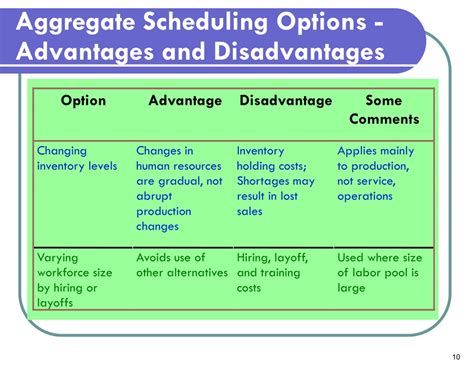 Aggregate Scheduling Options - Advantages and Disadvantages

| Option | Advantage | Disadvantage | Some Comments |
|---|---|---|---|
| Changing inventory levels | Changes in human resources are gradual, not abrupt production changes | Inventory holding costs; Shortages may result in lost sales | Applies mainly to production, not service, operations |
| Varying workforce size by hiring or layoffs | Avoids use of other alternatives | Hiring, layoff, and training costs | Used where size of labor pool is large |

10